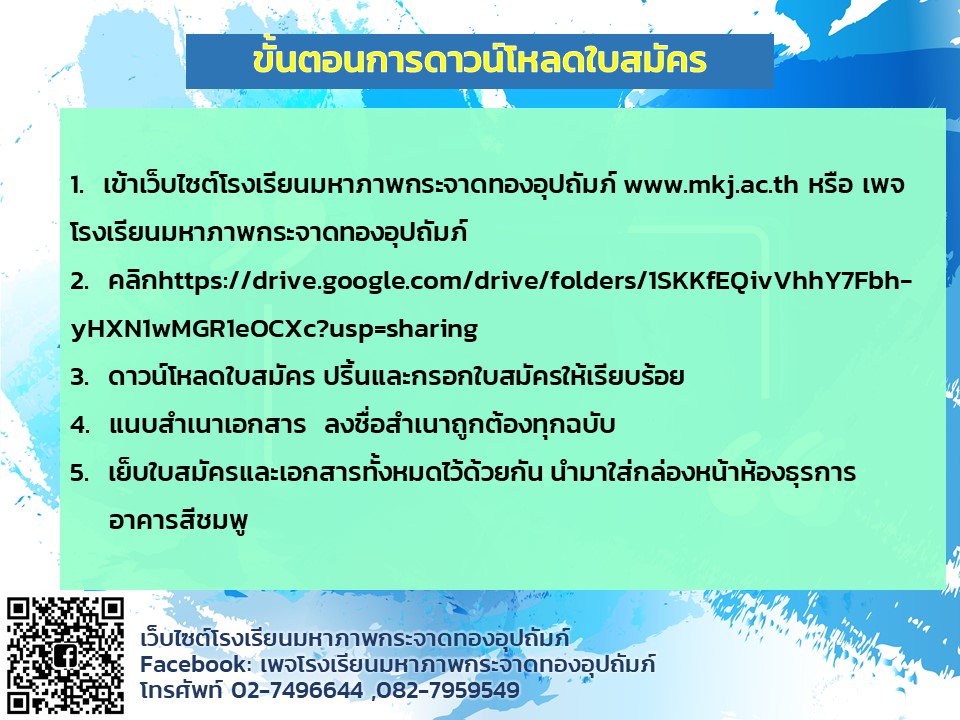 ขั้นตอนการดาวน์โหลดใบสมัคร

1. เข้าเว็บไซต์โรงเรียนมหาภาพกระจาดทองอุปถัมภ์ www.mkj.ac.th หรือ เพจโรงเรียนมหาภาพกระจาดทองอุปถัมภ์

2. คลิกhttps://drive.google.com/drive/folders/1SKKfEQivVhhY7Fbh-yHXN1wMGR1eOCXc?usp=sharing

3. ดาวน์โหลดใบสมัคร ปริ้นและกรอกใบสมัครให้เรียบร้อย

4. แนบสำเนาเอกสาร ลงชื่อสำเนาถูกต้องทุกฉบับ

5. เย็บใบสมัครและเอกสารทั้งหมดไว้ด้วยกัน นำมาใส่กล่องหน้าห้องธุรการ อาคารสีชมพู

เว็บไซต์โรงเรียนมหาภาพกระจาดทองอุปถัมภ์
Facebook: เพจโรงเรียนมหาภาพกระจาดทองอุปถัมภ์
โทรศัพท์ 02-7496644 ,082-7959549